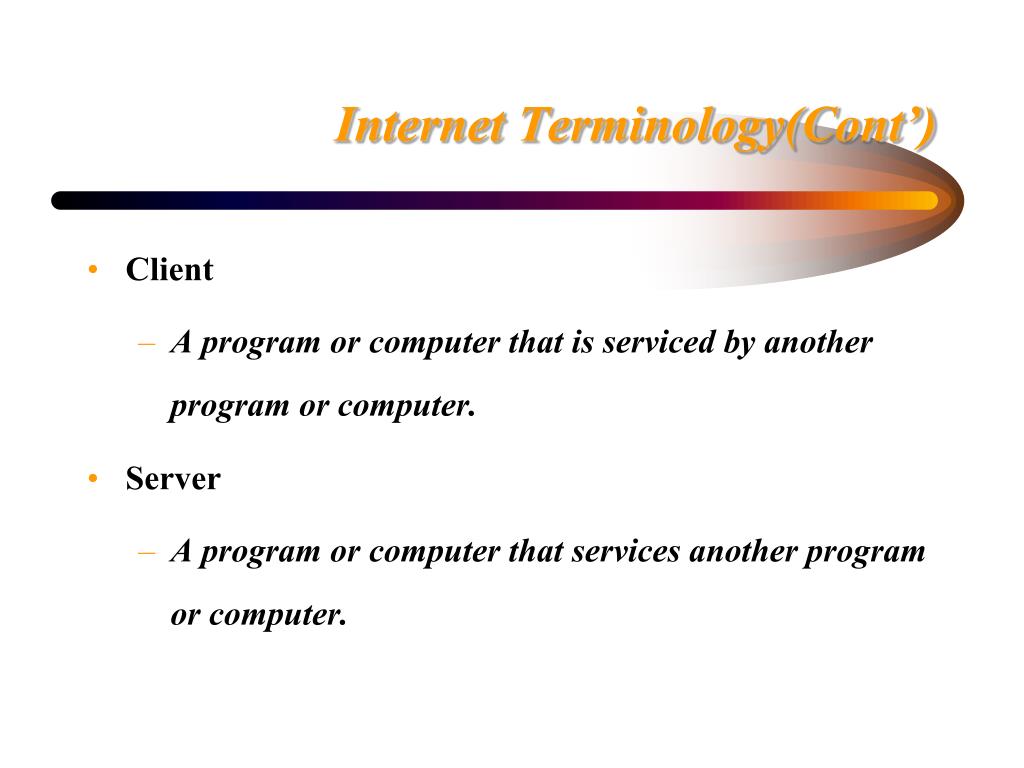 Internet Terminology(Cont’)

• Client

– A program or computer that is serviced by another program or computer.

• Server

– A program or computer that services another program or computer.